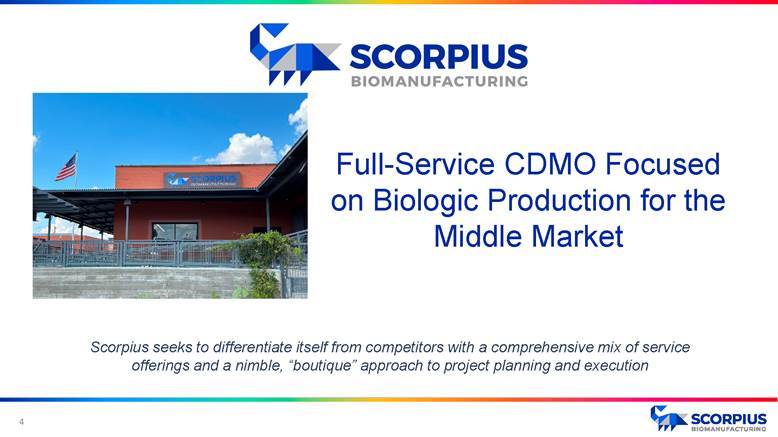 SCORPIUS
BIOMANUFACTURING

SCORPIUS
BIOMANUFACTURING

Full-Service CDMO Focused on Biologic Production for the Middle Market

Scorpius seeks to differentiate itself from competitors with a comprehensive mix of service offerings and a nimble, "boutique" approach to project planning and execution

4

SCORPIUS
BIOMANUFACTURING